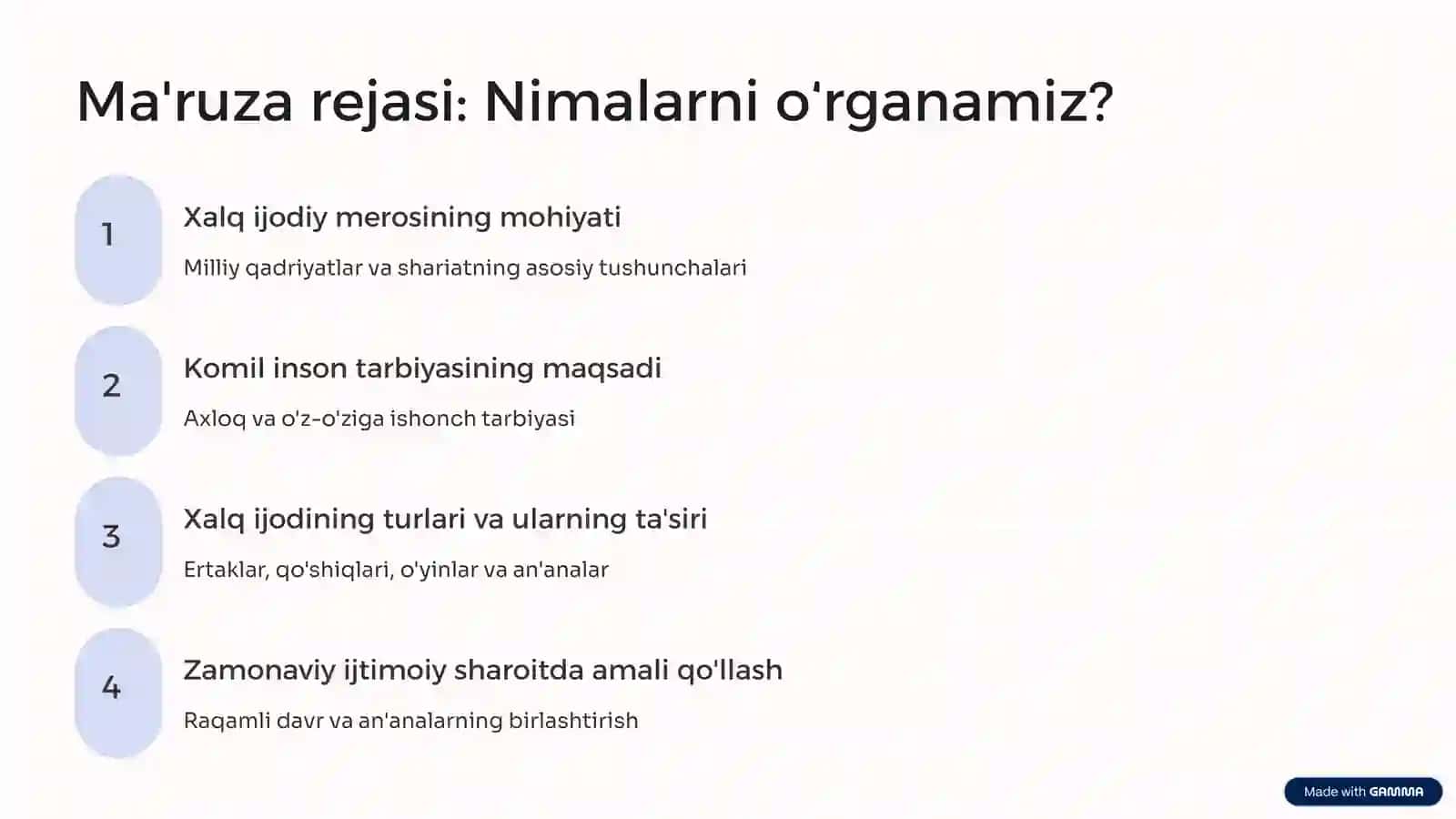 Ma'ruza rejasi: Nimalarni o'rganamiz?

1

Xalq ijodiy merosining mohiyati

Milliy qadriyatlar va shariatning asosiy tushunchalari

2

Komil inson tarbiyasining maqsadi

Axloq va o'z-o'ziga ishonch tarbiyasi

3

Xalq ijodining turlari va ularning ta'siri

Ertaklar, qo'shiqlari, o'yinlar va an'analar

4

Zamonaviy ijtimoiy sharoitda amali qo'llash

Raqamli davr va an'analarning birlashtirish

Made with GAMMA